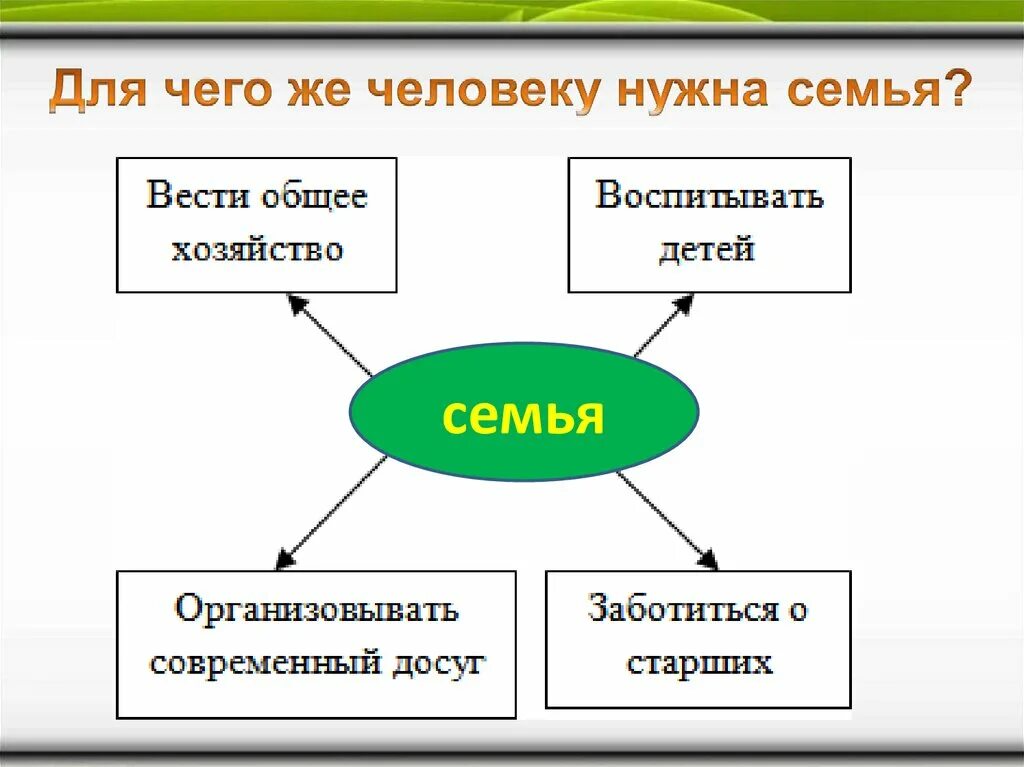 Для чего же человеку нужна семья?

Вести общее хозяйство

Воспитывать детей

семья

Организовывать современный досуг

Заботиться о старших